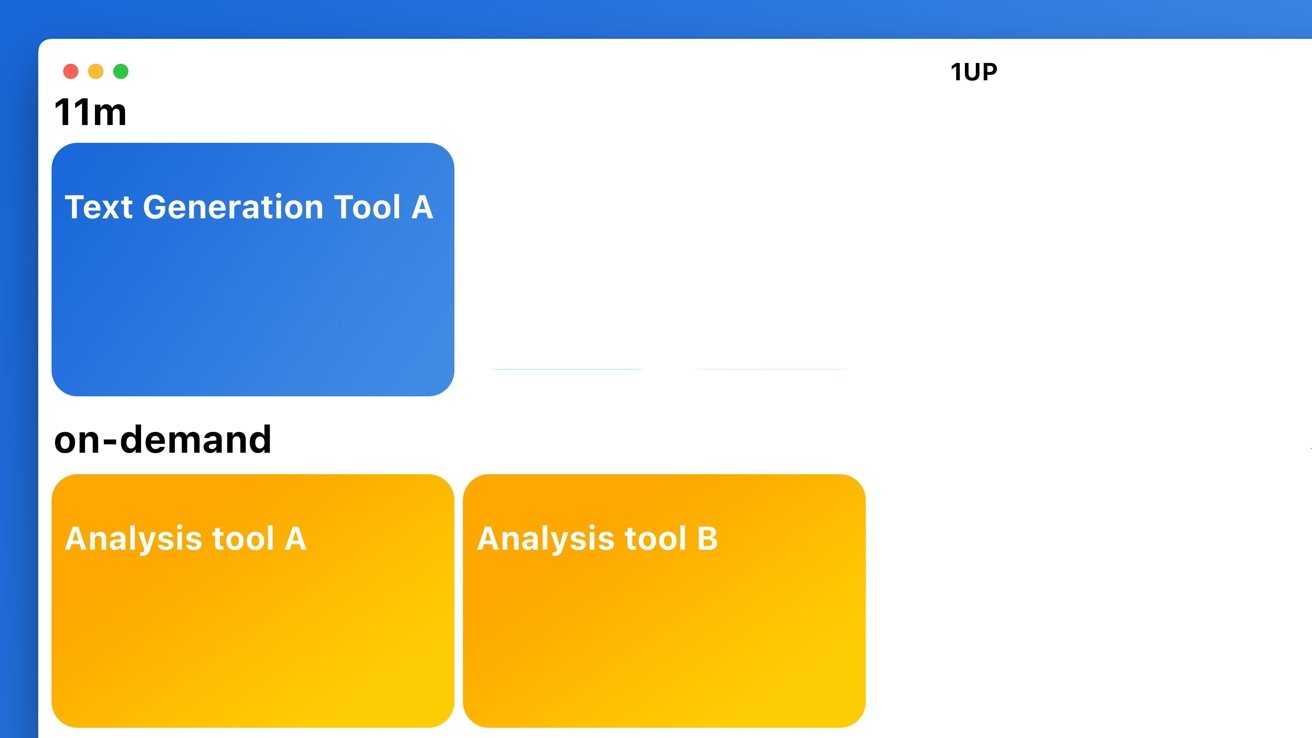 1UP

11m

Text Generation Tool A

on-demand

Analysis tool A

Analysis tool B